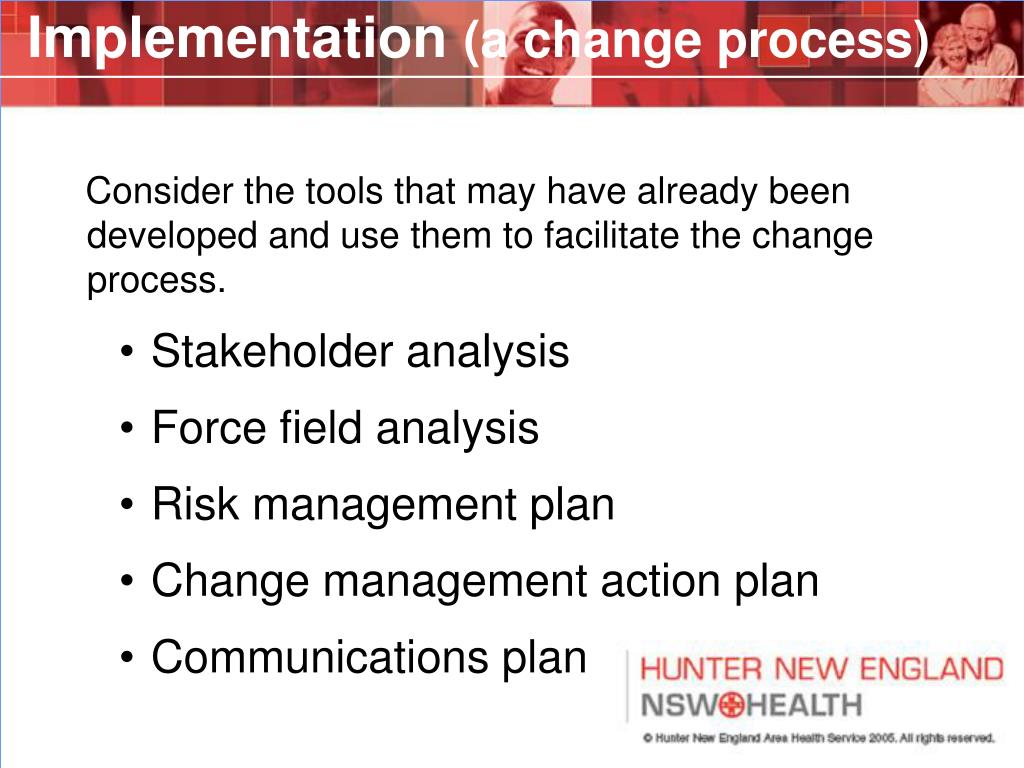 Implementation (a change process)

Consider the tools that may have already been developed and use them to facilitate the change process.

• Stakeholder analysis
• Force field analysis
• Risk management plan
• Change management action plan
• Communications plan

HUNTER NEW ENGLAND
NSW HEALTH
© Hunter New England Area Health Service 2005. All rights reserved.